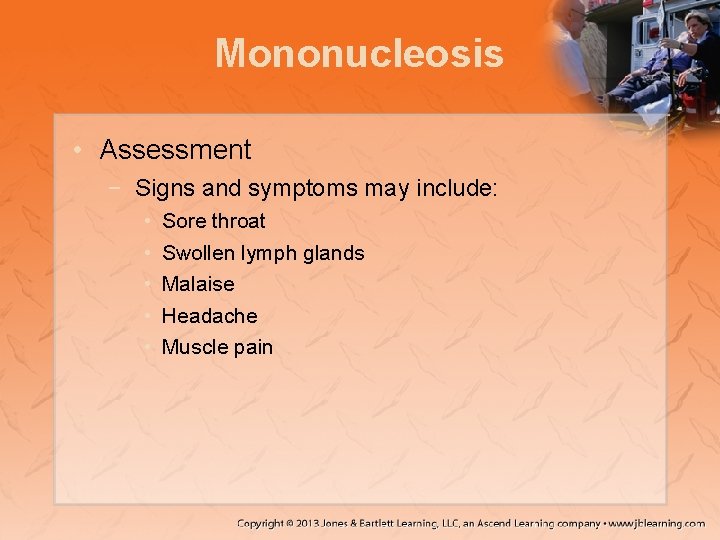 Mononucleosis

• Assessment
 – Signs and symptoms may include:
  • Sore throat
  • Swollen lymph glands
  • Malaise
  • Headache
  • Muscle pain

Copyright © 2013 Jones & Bartlett Learning, LLC, an Ascend Learning company • www.jblearning.com